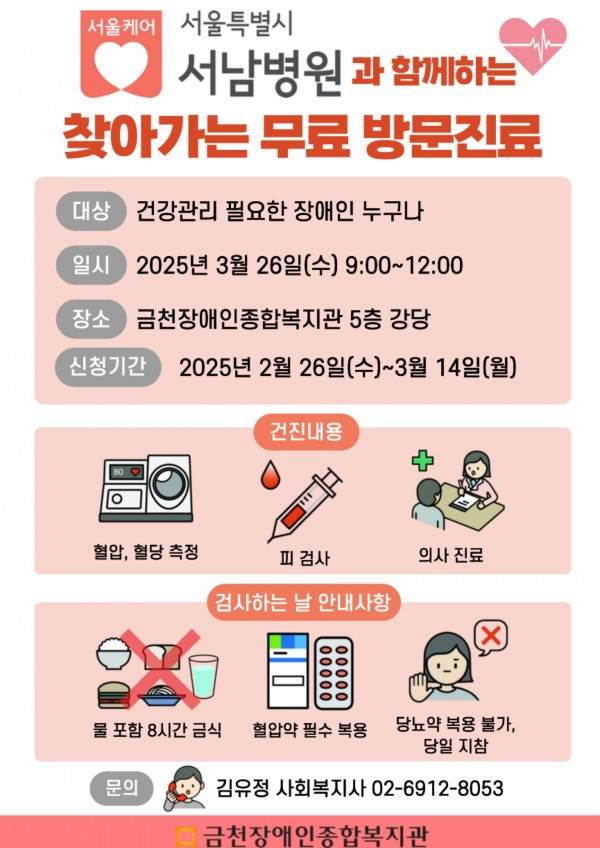 서울케어

서울특별시
서남병원 과 함께하는
찾아가는 무료 방문진료

대상 건강관리 필요한 장애인 누구나
일시 2025년 3월 26일(수) 9:00~12:00
장소 금천장애인종합복지관 5층 강당
신청기간 2025년 2월 26일(수)~3월 14일(월)

건진내용

80

혈압, 혈당 측정
피 검사
의사 진료

검사하는 날 안내사항

물 포함 8시간 금식
혈압약 필수 복용
당뇨약 복용 불가, 당일 지참

문의 김유정 사회복지사 02-6912-8053

금천장애인종합복지관